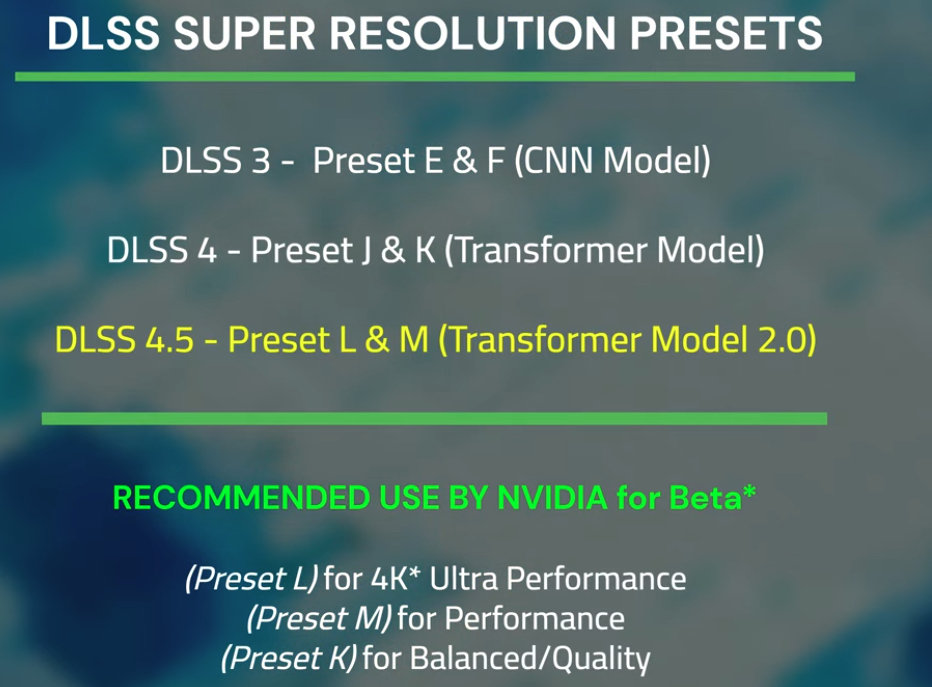 DLSS SUPER RESOLUTION PRESETS

DLSS 3 - Preset E & F (CNN Model)

DLSS 4 - Preset J & K (Transformer Model)

DLSS 4.5 - Preset L & M (Transformer Model 2.0)

RECOMMENDED USE BY NVIDIA for Beta*

(Preset L) for 4K* Ultra Performance
(Preset M) for Performance
(Preset K) for Balanced/Quality